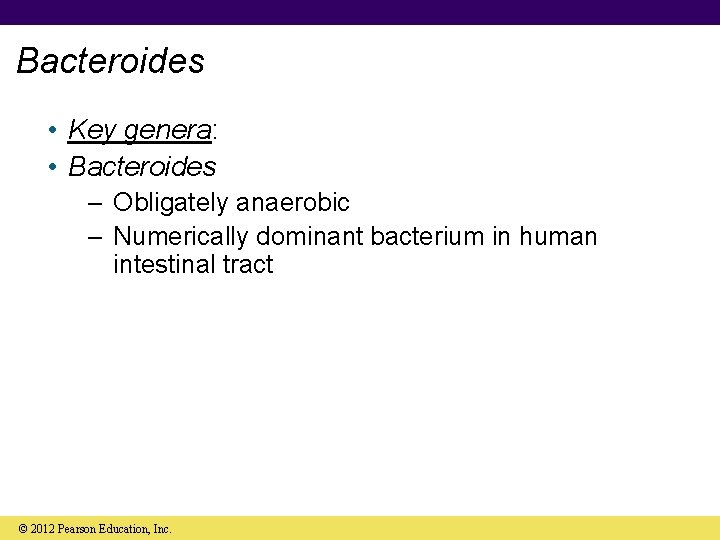 Bacteroides

• Key genera:
• Bacteroides
– Obligately anaerobic
– Numerically dominant bacterium in human intestinal tract

© 2012 Pearson Education, Inc.